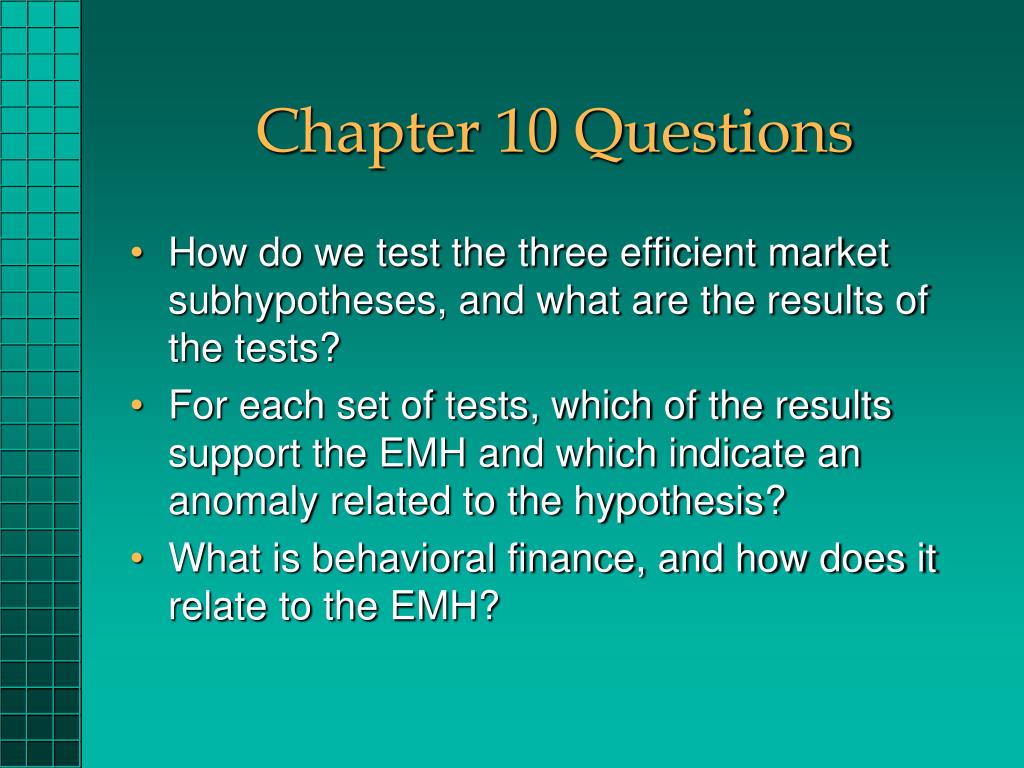 Chapter 10 Questions

• How do we test the three efficient market subhypotheses, and what are the results of the tests?
• For each set of tests, which of the results support the EMH and which indicate an anomaly related to the hypothesis?
• What is behavioral finance, and how does it relate to the EMH?